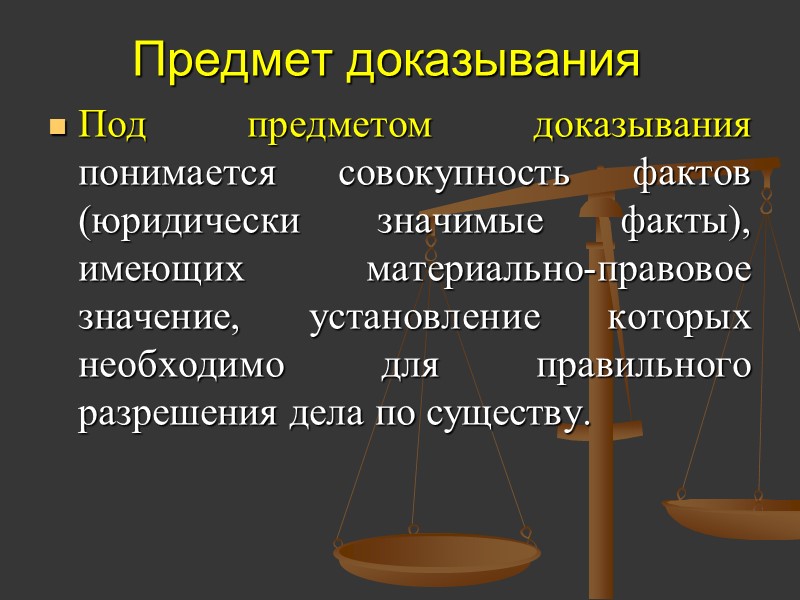 Предмет доказывания

Под предметом доказывания понимается совокупность фактов (юридически значимые факты), имеющих материально-правовое значение, установление которых необходимо для правильного разрешения дела по существу.